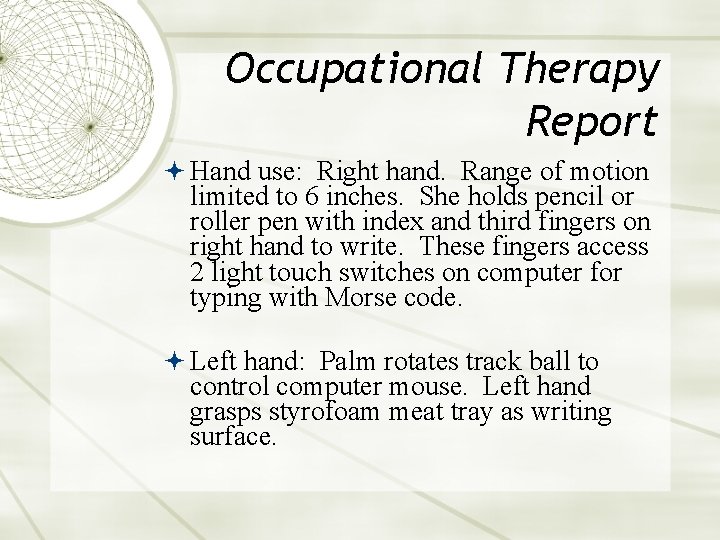 Occupational Therapy Report

Hand use:  Right hand.  Range of motion limited to 6 inches.  She holds pencil or roller pen with index and third fingers on right hand to write.  These fingers access 2 light touch switches on computer for typing with Morse code.

Left hand:  Palm rotates track ball to control computer mouse.  Left hand grasps styrofoam meat tray as writing surface.